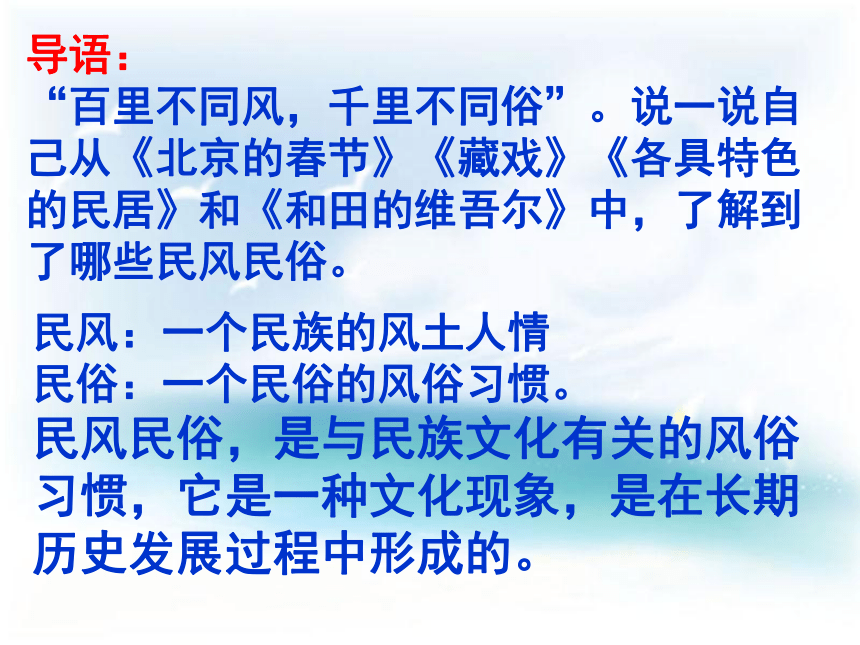 导语：
“百里不同风，千里不同俗”。说一说自己从《北京的春节》《藏戏》《各具特色的民居》和《和田的维吾尔》中，了解到了哪些民风民俗。

民风：一个民族的风土人情
民俗：一个民俗的风俗习惯。
民风民俗，是与民族文化有关的风俗习惯，它是一种文化现象，是在长期历史发展过程中形成的。